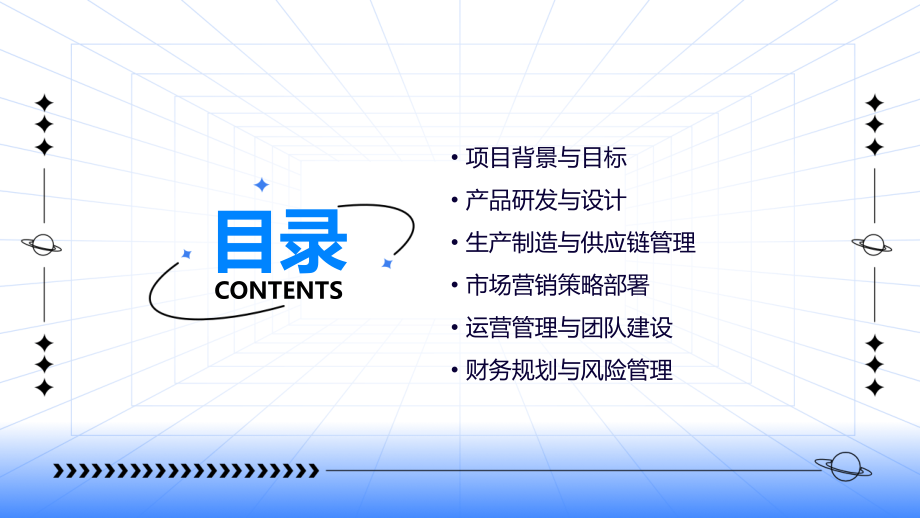 目录
CONTENTS

• 项目背景与目标
• 产品研发与设计
• 生产制造与供应链管理
• 市场营销策略部署
• 运营管理与团队建设
• 财务规划与风险管理